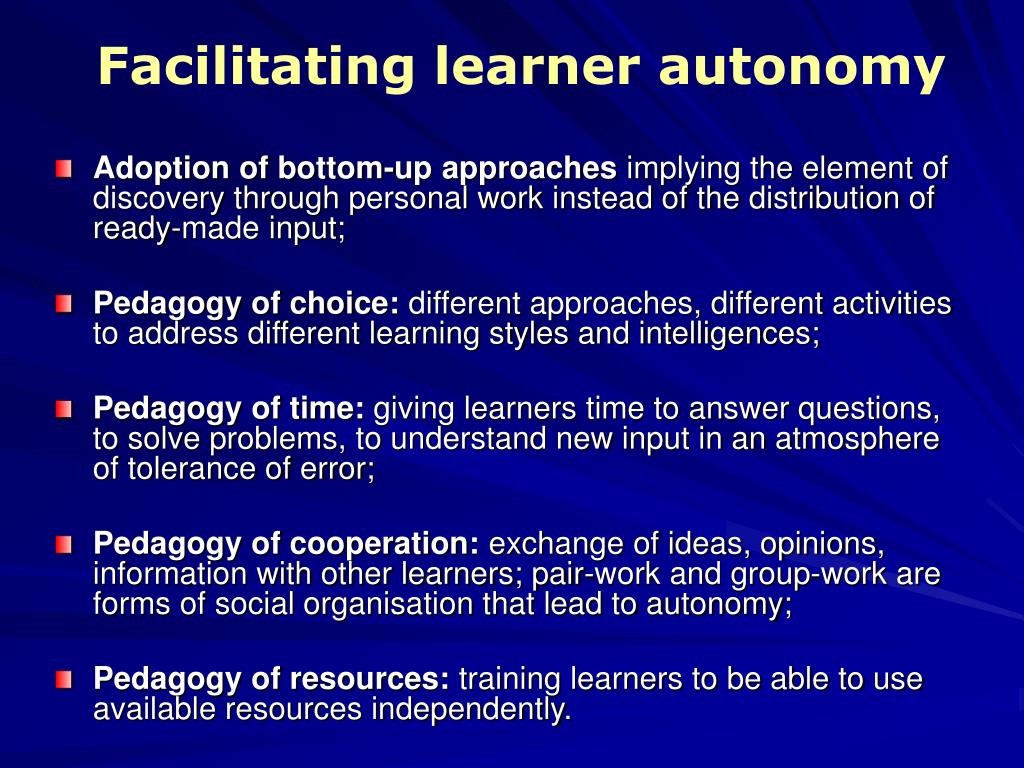 Facilitating learner autonomy

Adoption of bottom-up approaches implying the element of discovery through personal work instead of the distribution of ready-made input;

Pedagogy of choice: different approaches, different activities to address different learning styles and intelligences;

Pedagogy of time: giving learners time to answer questions, to solve problems, to understand new input in an atmosphere of tolerance of error;

Pedagogy of cooperation: exchange of ideas, opinions, information with other learners; pair-work and group-work are forms of social organisation that lead to autonomy;

Pedagogy of resources: training learners to be able to use available resources independently.